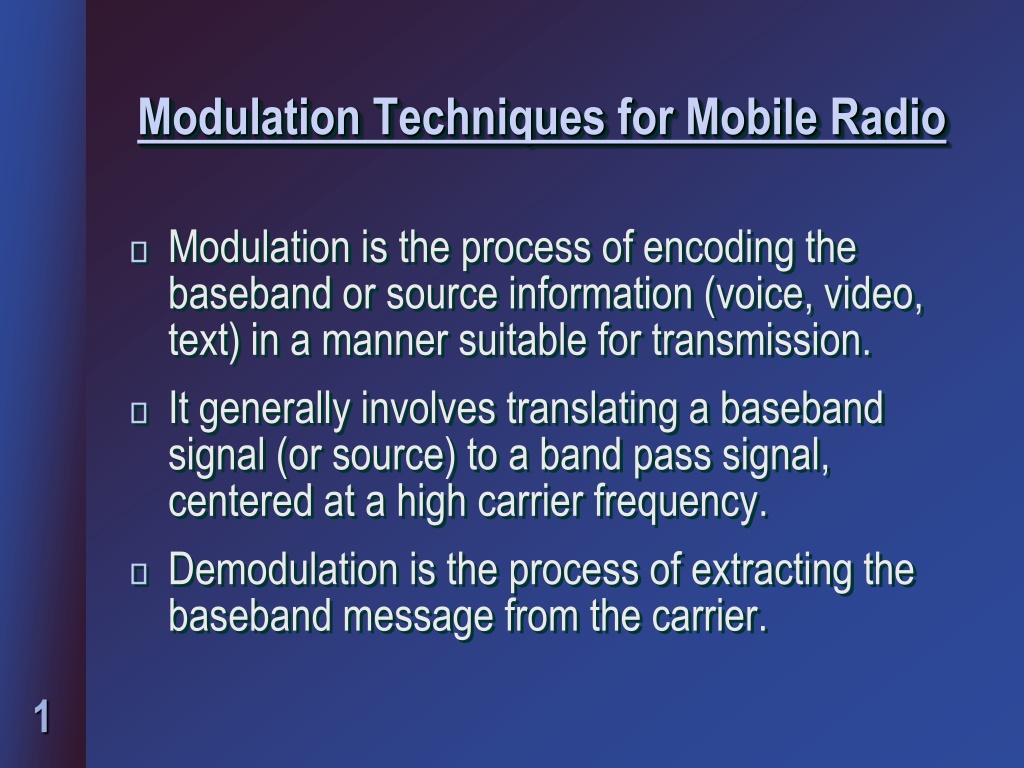 Modulation Techniques for Mobile Radio

Modulation is the process of encoding the baseband or source information (voice, video, text) in a manner suitable for transmission.

It generally involves translating a baseband signal (or source) to a band pass signal, centered at a high carrier frequency.

Demodulation is the process of extracting the baseband message from the carrier.

1